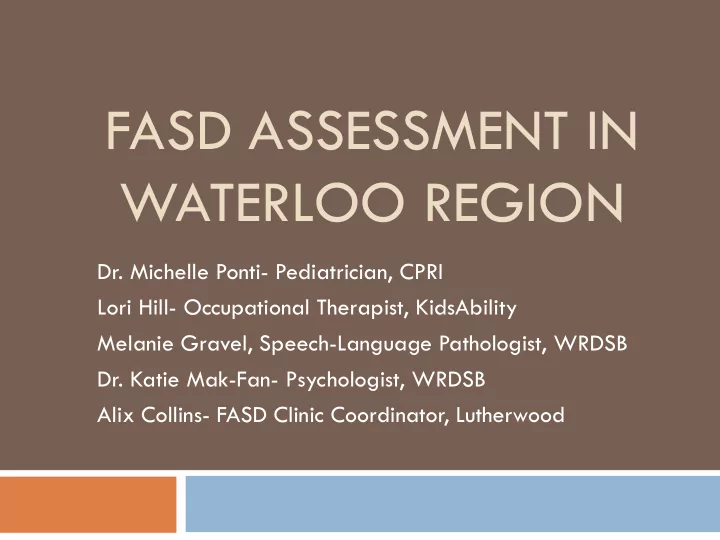 FASD ASSESSMENT IN WATERLOO REGION

Dr. Michelle Ponti- Pediatrician, CPRI
Lori Hill- Occupational Therapist, KidsAbility
Melanie Gravel, Speech-Language Pathologist, WRDSB
Dr. Katie Mak-Fan- Psychologist, WRDSB
Alix Collins- FASD Clinic Coordinator, Lutherwood